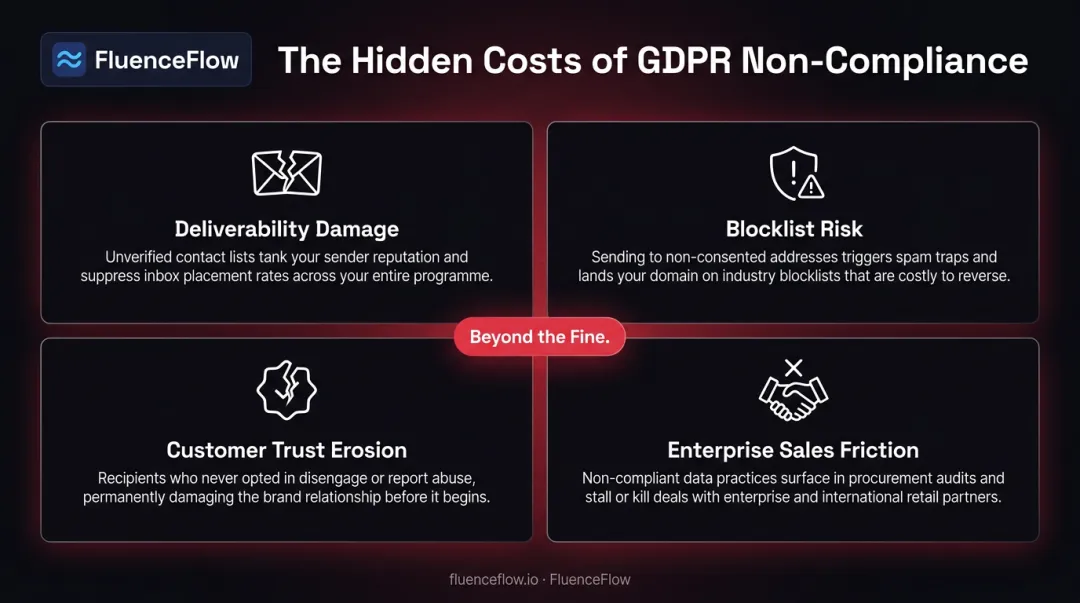 FluenceFlow

The Hidden Costs of GDPR Non-Compliance

Deliverability Damage
Unverified contact lists tank your sender reputation and suppress inbox placement rates across your entire programme.

Blocklist Risk
Sending to non-consented addresses triggers spam traps and lands your domain on industry blocklists that are costly to reverse.

Beyond the Fine.

Customer Trust Erosion
Recipients who never opted in disengage or report abuse, permanently damaging the brand relationship before it begins.

Enterprise Sales Friction
Non-compliant data practices surface in procurement audits and stall or kill deals with enterprise and international retail partners.

fluenceflow.io · FluenceFlow